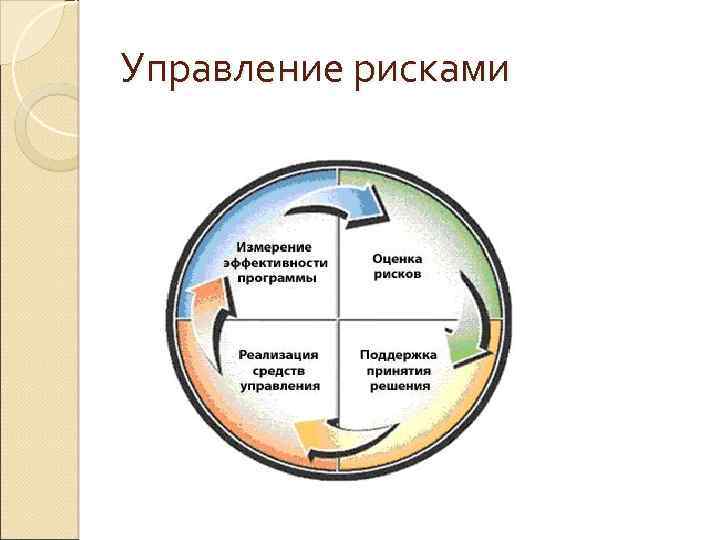 Управление рисками

Измерение эффективности программы

Оценка рисков

Реализация средств управления

Поддержка принятия решения